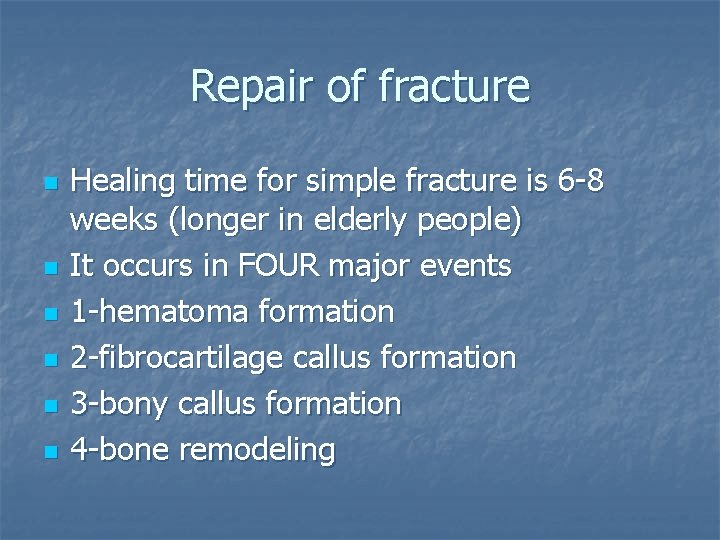 Repair of fracture

- Healing time for simple fracture is 6-8 weeks (longer in elderly people)
- It occurs in FOUR major events
- 1-hematoma formation
- 2-fibrocartilage callus formation
- 3-bony callus formation
- 4-bone remodeling